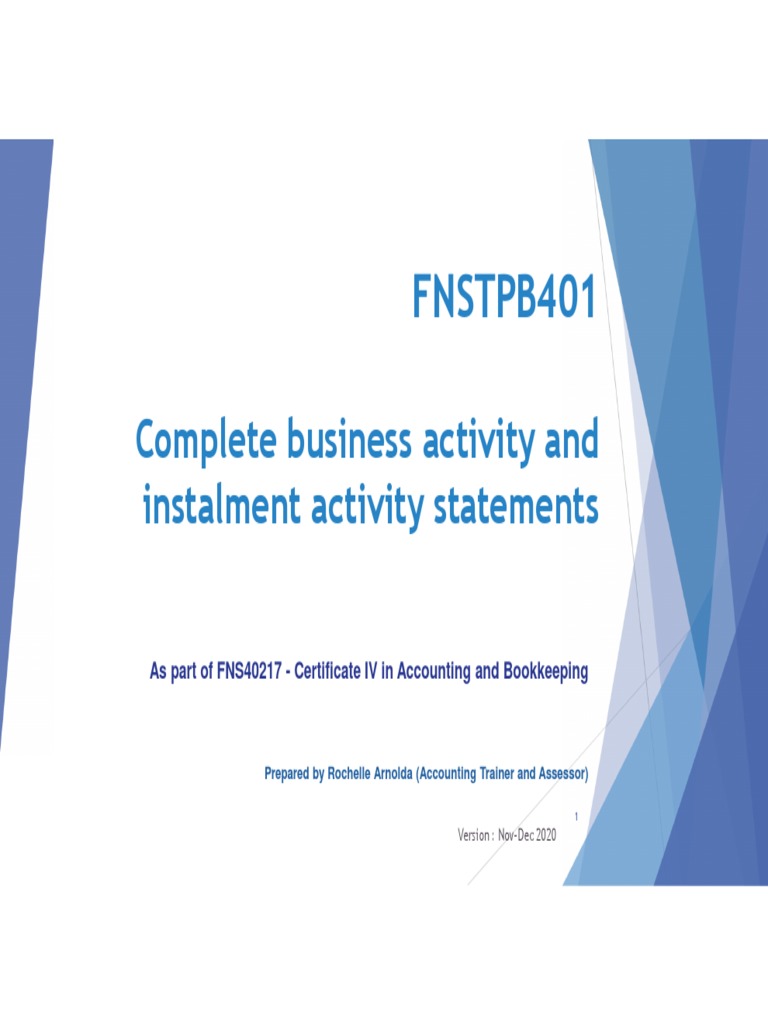 FNSTPB401

Complete business activity and instalment activity statements

As part of FNS40217 - Certificate IV in Accounting and Bookkeeping

Prepared by Rochelle Arnolda (Accounting Trainer and Assessor)

1

Version : Nov-Dec 2020